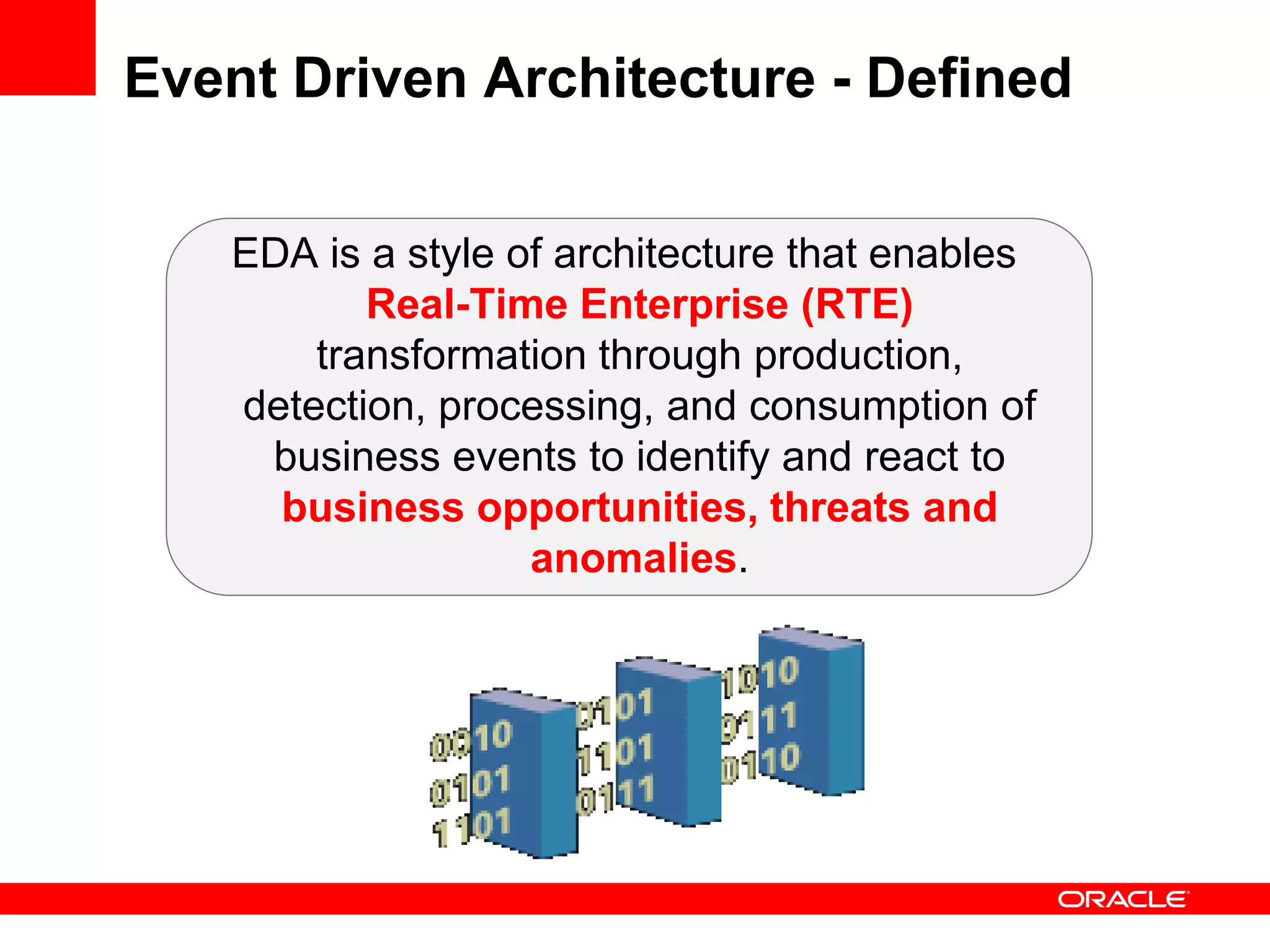 Event Driven Architecture - Defined

EDA is a style of architecture that enables Real-Time Enterprise (RTE) transformation through production, detection, processing, and consumption of business events to identify and react to business opportunities, threats and anomalies.

0010
0101
1101

0101
1101
0111

1010
0111
0110

ORACLE